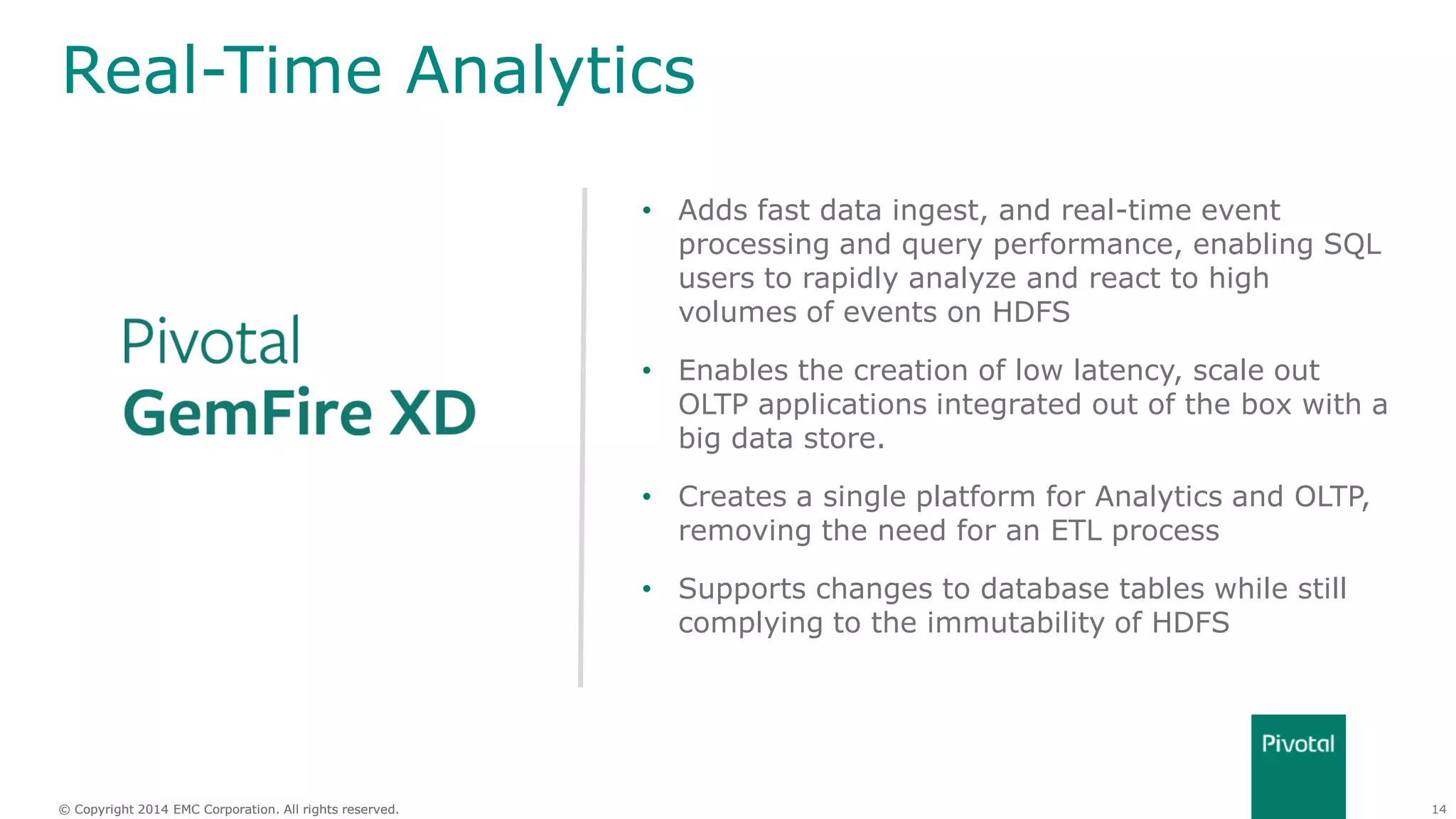 Real-Time Analytics

Pivotal
GemFire XD

• Adds fast data ingest, and real-time event processing and query performance, enabling SQL users to rapidly analyze and react to high volumes of events on HDFS

• Enables the creation of low latency, scale out OLTP applications integrated out of the box with a big data store.

• Creates a single platform for Analytics and OLTP, removing the need for an ETL process

• Supports changes to database tables while still complying to the immutability of HDFS

Pivotal

© Copyright 2014 EMC Corporation. All rights reserved.

14